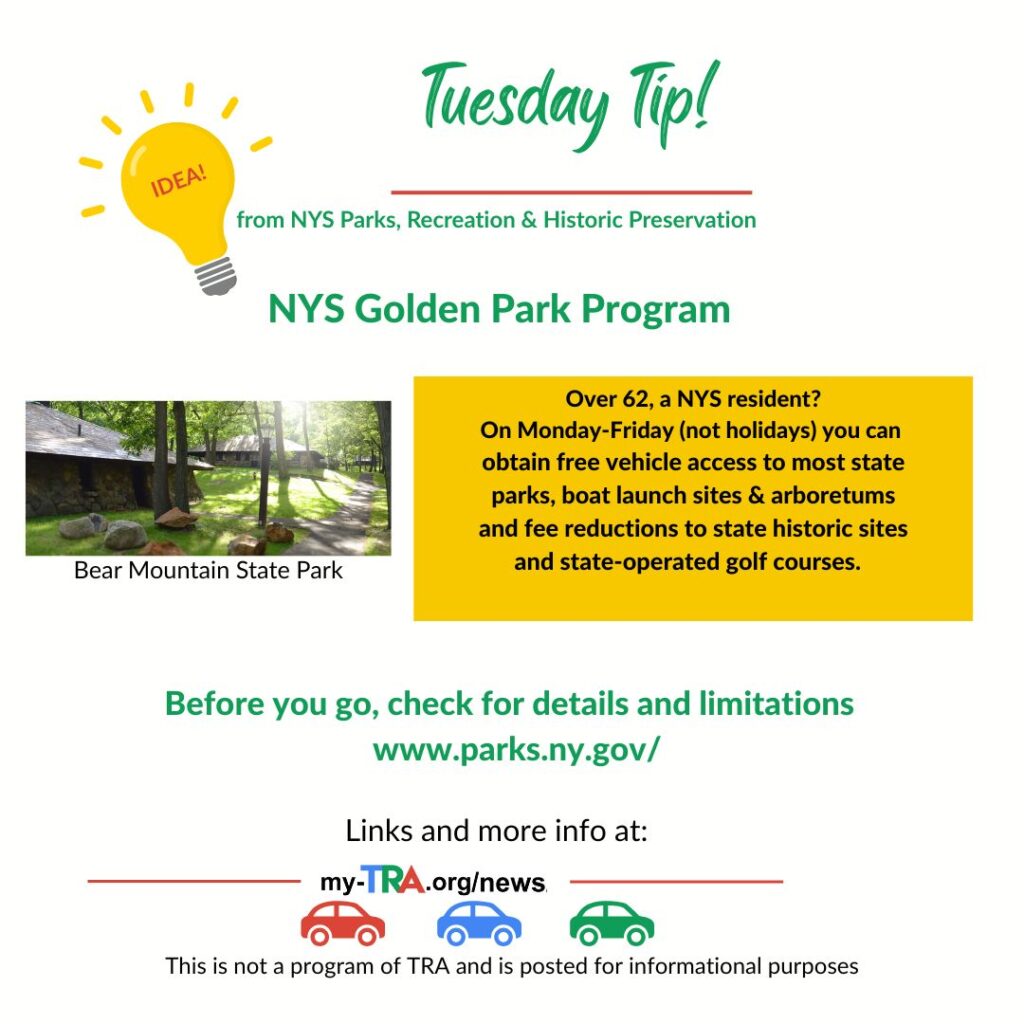 Tuesday Tip!

IDEA!

from NYS Parks, Recreation & Historic Preservation

NYS Golden Park Program

Bear Mountain State Park

Over 62, a NYS resident?
On Monday-Friday (not holidays) you can obtain free vehicle access to most state parks, boat launch sites & arboretums and fee reductions to state historic sites and state-operated golf courses.

Before you go, check for details and limitations
www.parks.ny.gov/

Links and more info at:

my-TRA.org/news

This is not a program of TRA and is posted for informational purposes